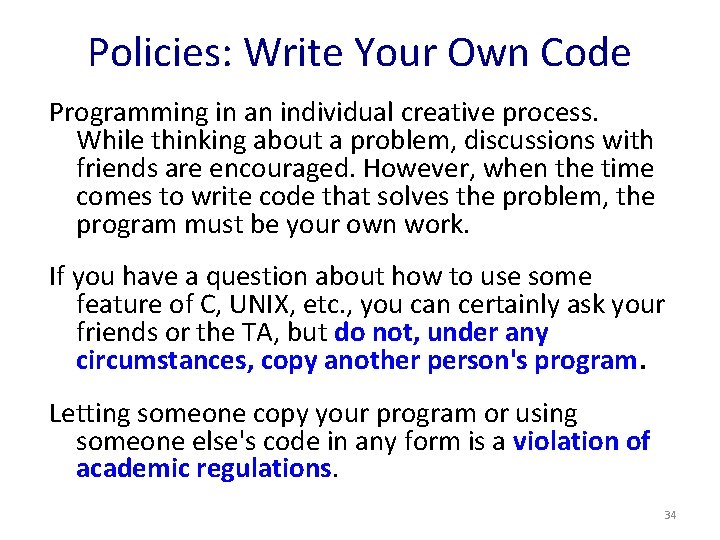 Policies: Write Your Own Code

Programming in an individual creative process. While thinking about a problem, discussions with friends are encouraged. However, when the time comes to write code that solves the problem, the program must be your own work.

If you have a question about how to use some feature of C, UNIX, etc., you can certainly ask your friends or the TA, but do not, under any circumstances, copy another person's program.

Letting someone copy your program or using someone else's code in any form is a violation of academic regulations.

34